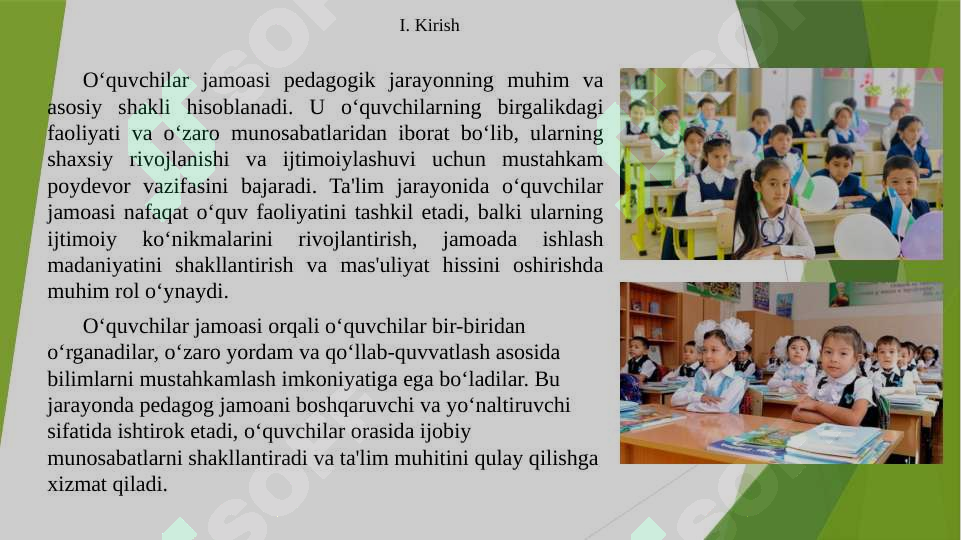 I. Kirish

O‘quvchilar jamoasi pedagogik jarayonning muhim va asosiy shakli hisoblanadi. U o‘quvchilarning birgalikdagi faoliyati va o‘zaro munosabatlaridan iborat bo‘lib, ularning shaxsiy rivojlanishi va ijtimoiylashuvi uchun mustahkam poydevor vazifasini bajaradi. Ta'lim jarayonida o‘quvchilar jamoasi nafaqat o‘quv faoliyatini tashkil etadi, balki ularning ijtimoiy ko‘nikmalarini rivojlantirish, jamoada ishlash madaniyatini shakllantirish va mas'uliyat hissini oshirishda muhim rol o‘ynaydi.

O‘quvchilar jamoasi orqali o‘quvchilar bir-biridan o‘rganadilar, o‘zaro yordam va qo‘llab-quvvatlash asosida bilimlarni mustahkamlash imkoniyatiga ega bo‘ladilar. Bu jarayonda pedagog jamoani boshqaruvchi va yo‘naltiruvchi sifatida ishtirok etadi, o‘quvchilar orasida ijobiy munosabatlarni shakllantiradi va ta'lim muhitini qulay qilishga xizmat qiladi.